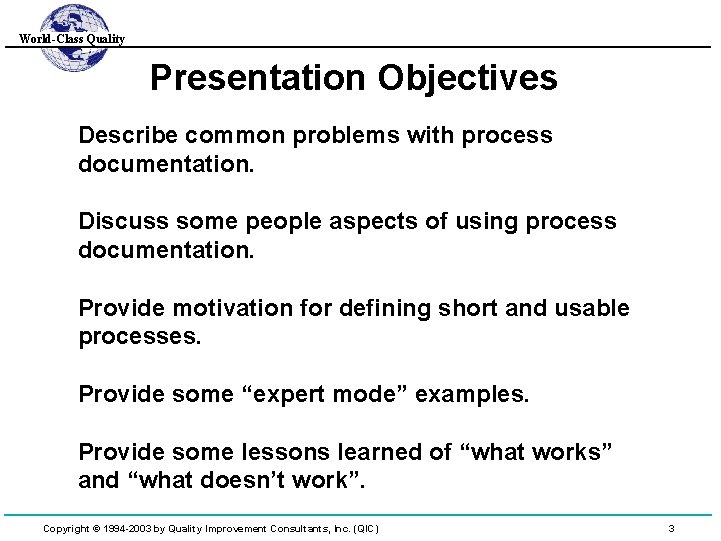 World-Class Quality

Presentation Objectives

Describe common problems with process documentation.

Discuss some people aspects of using process documentation.

Provide motivation for defining short and usable processes.

Provide some “expert mode” examples.

Provide some lessons learned of “what works” and “what doesn’t work”.

Copyright © 1994-2003 by Quality Improvement Consultants, Inc. (QIC)

3